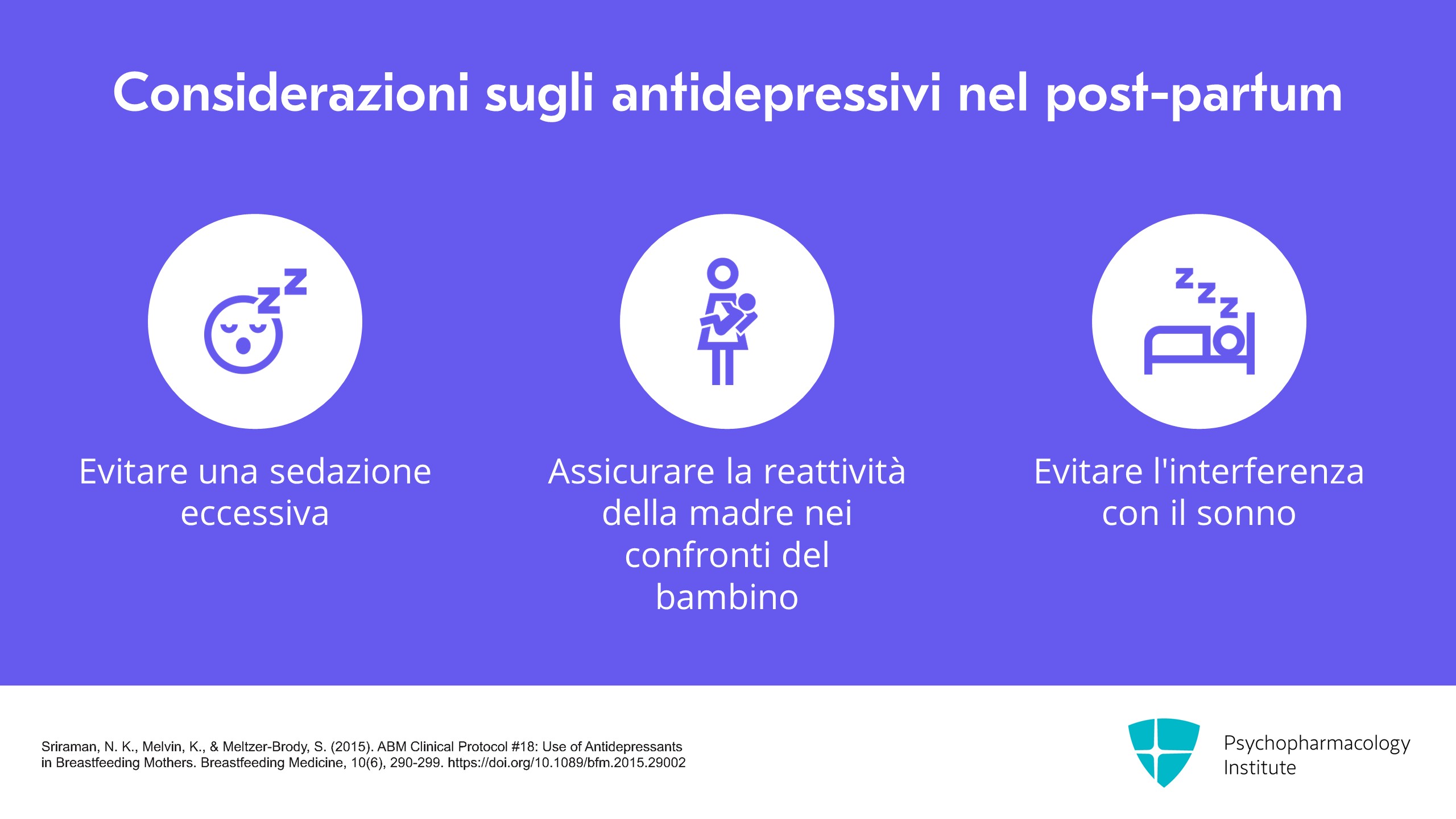 Considerazioni sugli antidepressivi nel post-partum

Evitare una sedazione eccessiva

Assicurare la reattività della madre nei confronti del bambino

Evitare l'interferenza con il sonno

Sriraman, N. K., Melvin, K., & Meltzer-Brody, S. (2015). ABM Clinical Protocol #18: Use of Antidepressants in Breastfeeding Mothers. Breastfeeding Medicine, 10(6), 290-299. https://doi.org/10.1089/bfm.2015.29002

Psychopharmacology Institute